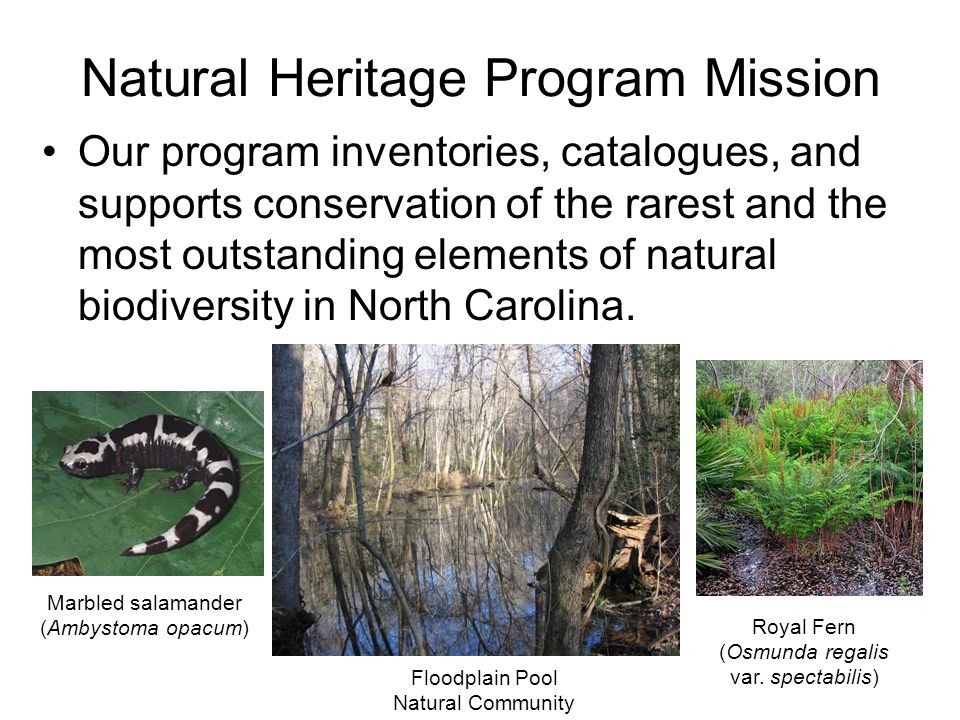 Natural Heritage Program Mission

• Our program inventories, catalogues, and supports conservation of the rarest and the most outstanding elements of natural biodiversity in North Carolina.

Marbled salamander (Ambystoma opacum)

Floodplain Pool Natural Community

Royal Fern (Osmunda regalis var. spectabilis)